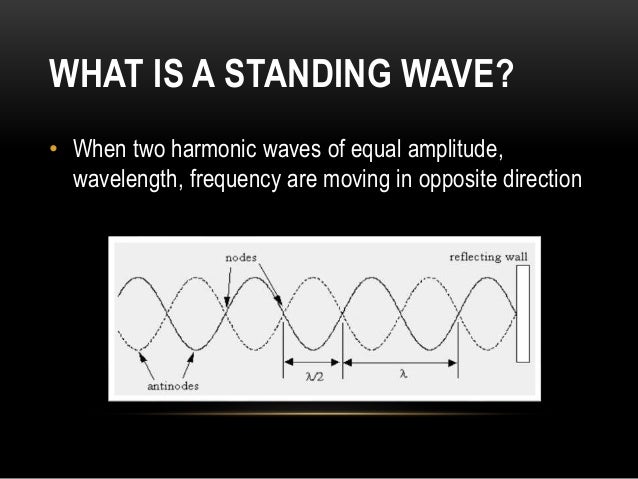 WHAT IS A STANDING WAVE?

• When two harmonic waves of equal amplitude, wavelength, frequency are moving in opposite direction

nodes

reflecting wall

antinodes

$\lambda/2$

$\lambda$